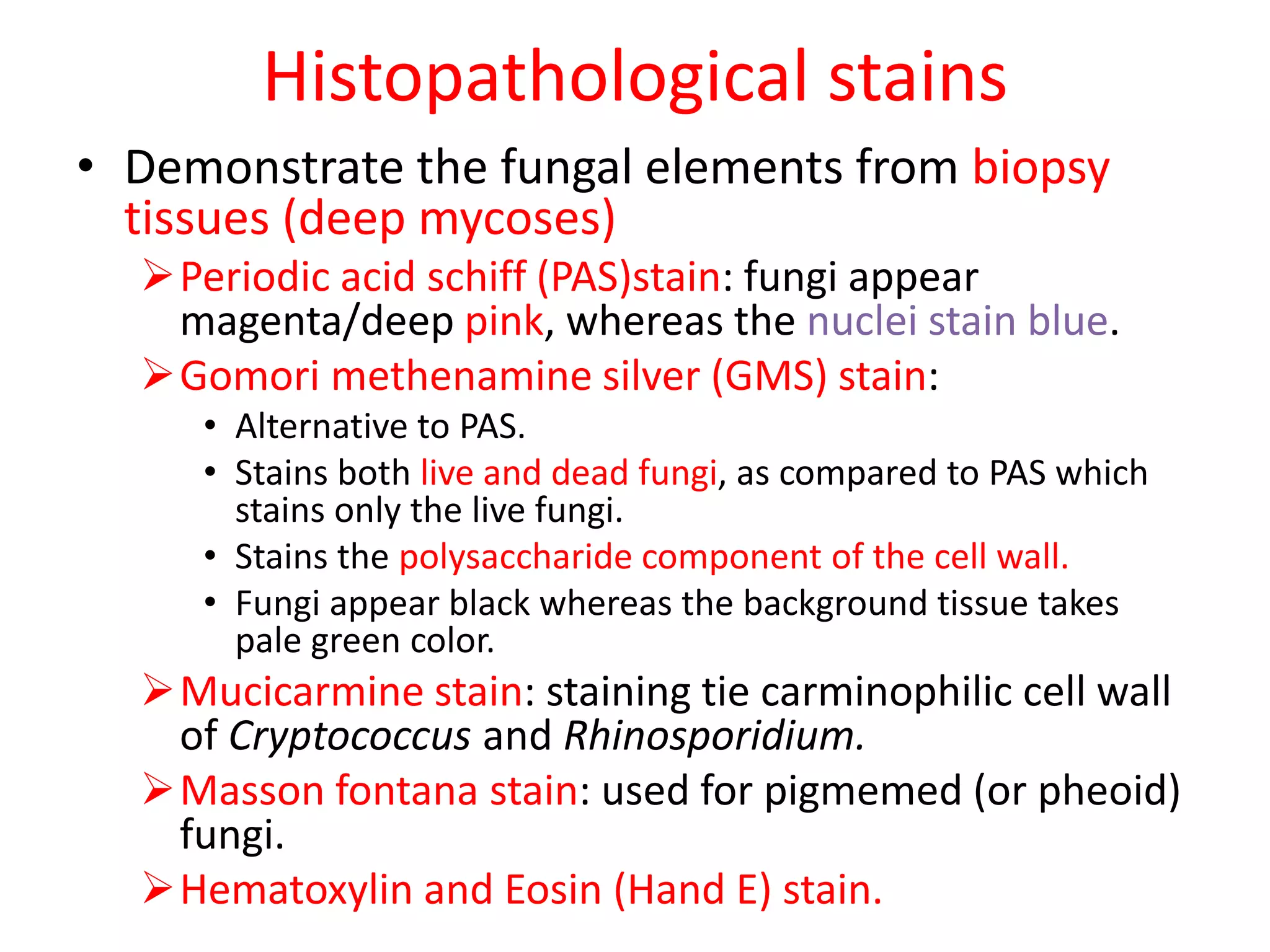 Histopathological stains

• Demonstrate the fungal elements from biopsy tissues (deep mycoses)

➢ Periodic acid schiff (PAS)stain: fungi appear magenta/deep pink, whereas the nuclei stain blue.

➢ Gomori methenamine silver (GMS) stain:

• Alternative to PAS.

• Stains both live and dead fungi, as compared to PAS which stains only the live fungi.

• Stains the polysaccharide component of the cell wall.

• Fungi appear black whereas the background tissue takes pale green color.

➢ Mucicarmine stain: staining tie carminophilic cell wall of Cryptococcus and Rhinosporidium.

➢ Masson fontana stain: used for pigmemed (or pheoid) fungi.

➢ Hematoxylin and Eosin (Hand E) stain.